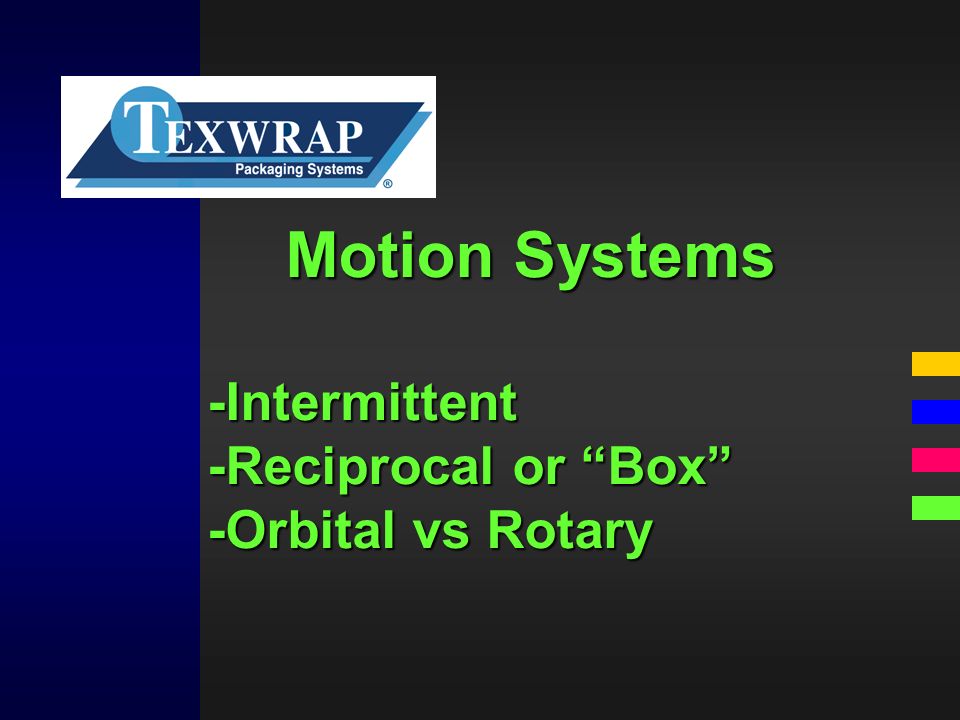 TEXWRAP
Packaging Systems
®

Motion Systems

-Intermittent
-Reciprocal or “Box”
-Orbital vs Rotary